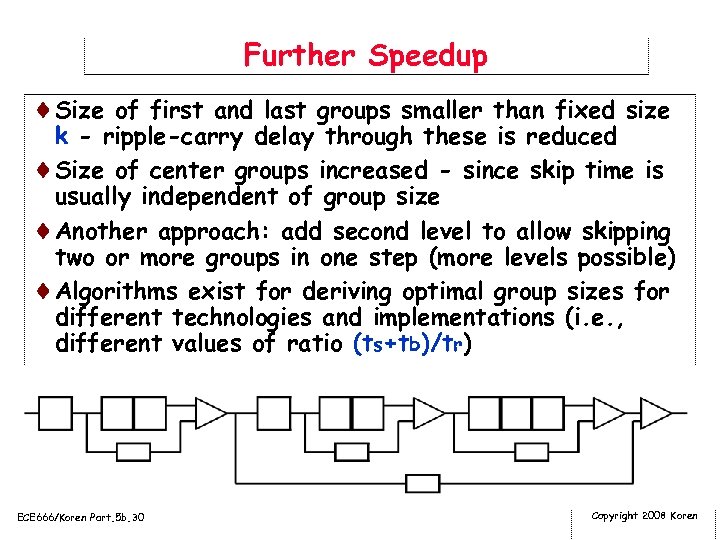 Further Speedup

♦ Size of first and last groups smaller than fixed size k - ripple-carry delay through these is reduced

♦ Size of center groups increased - since skip time is usually independent of group size

♦ Another approach: add second level to allow skipping two or more groups in one step (more levels possible)

♦ Algorithms exist for deriving optimal group sizes for different technologies and implementations (i.e., different values of ratio $(t_s+t_b)/t_r$)

ECE666/Koren Part.5b.30

Copyright 2008 Koren